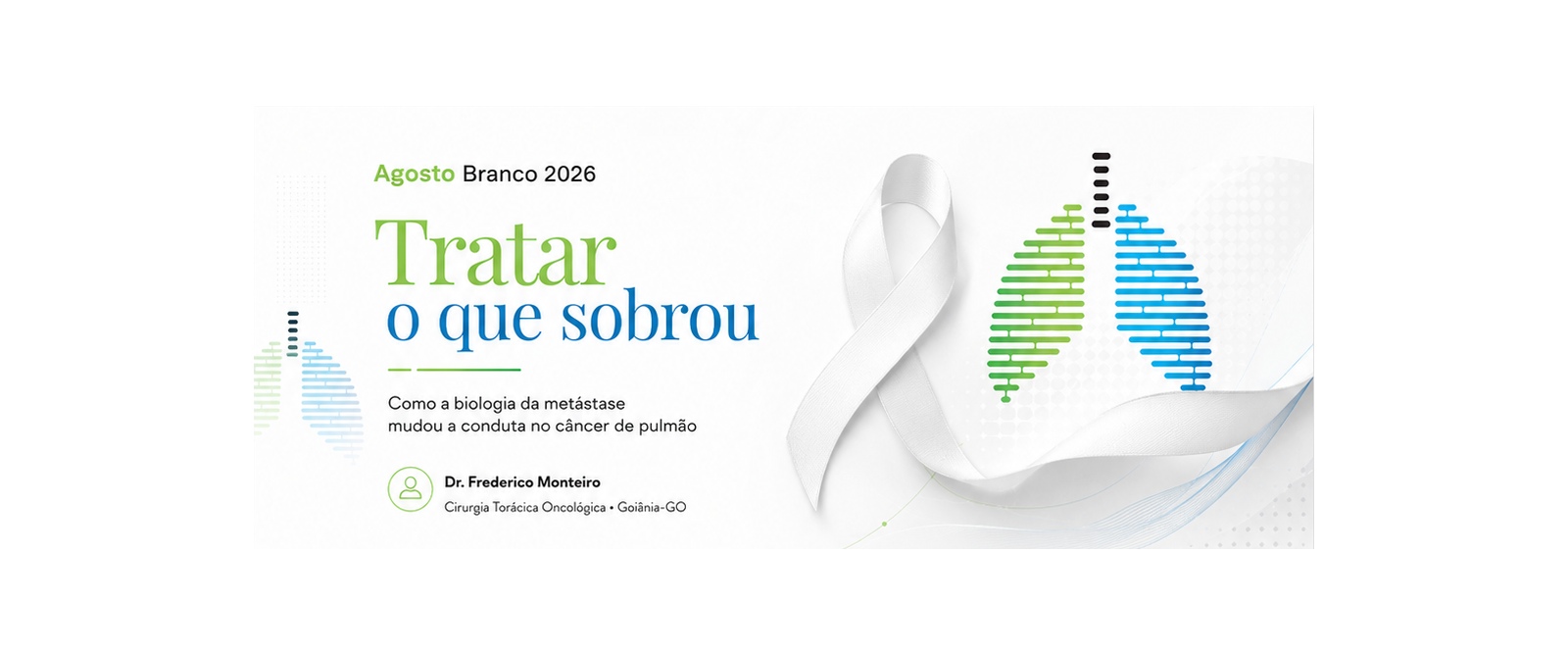 Agosto Branco 2026

Tratar
o que sobrou

Como a biologia da metástase mudou a conduta no câncer de pulmão

Dr. Frederico Monteiro
Cirurgia Torácica Oncológica • Goiânia-GO